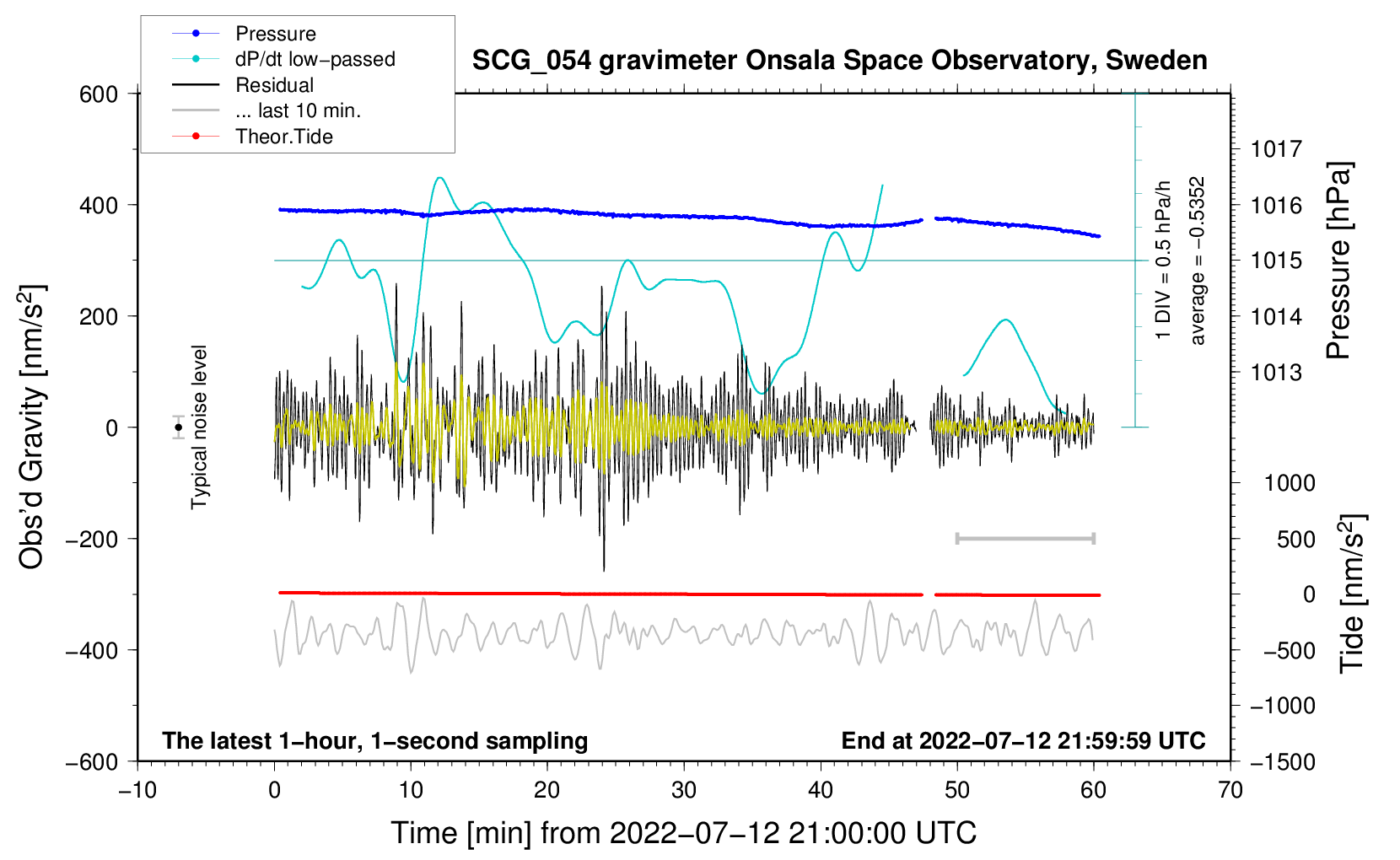 Pressure
dP/dt low−passed
Residual
... last 10 min.
Theor.Tide

SCG_054 gravimeter Onsala Space Observatory, Sweden

600
400
200
0
−200
−400
−600

Obs'd Gravity [nm/s$^2$]

Typical noise level

1 DIV = 0.5 hPa/h
average = −0.5352

1017
1016
1015
1014
1013

Pressure [hPa]

1000
500
0
−500
−1000
−1500

Tide [nm/s$^2$]

The latest 1−hour, 1−second sampling
End at 2022−07−12 21:59:59 UTC

−10
0
10
20
30
40
50
60
70

Time [min] from 2022−07−12 21:00:00 UTC